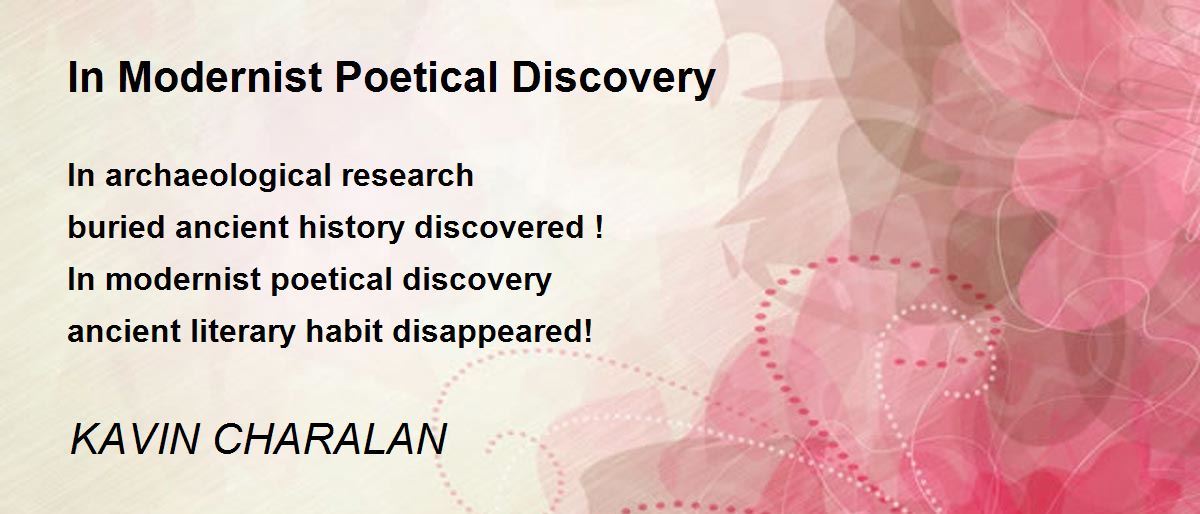 In Modernist Poetical Discovery

In archaeological research
buried ancient history discovered !
In modernist poetical discovery
ancient literary habit disappeared!

KAVIN CHARALAN